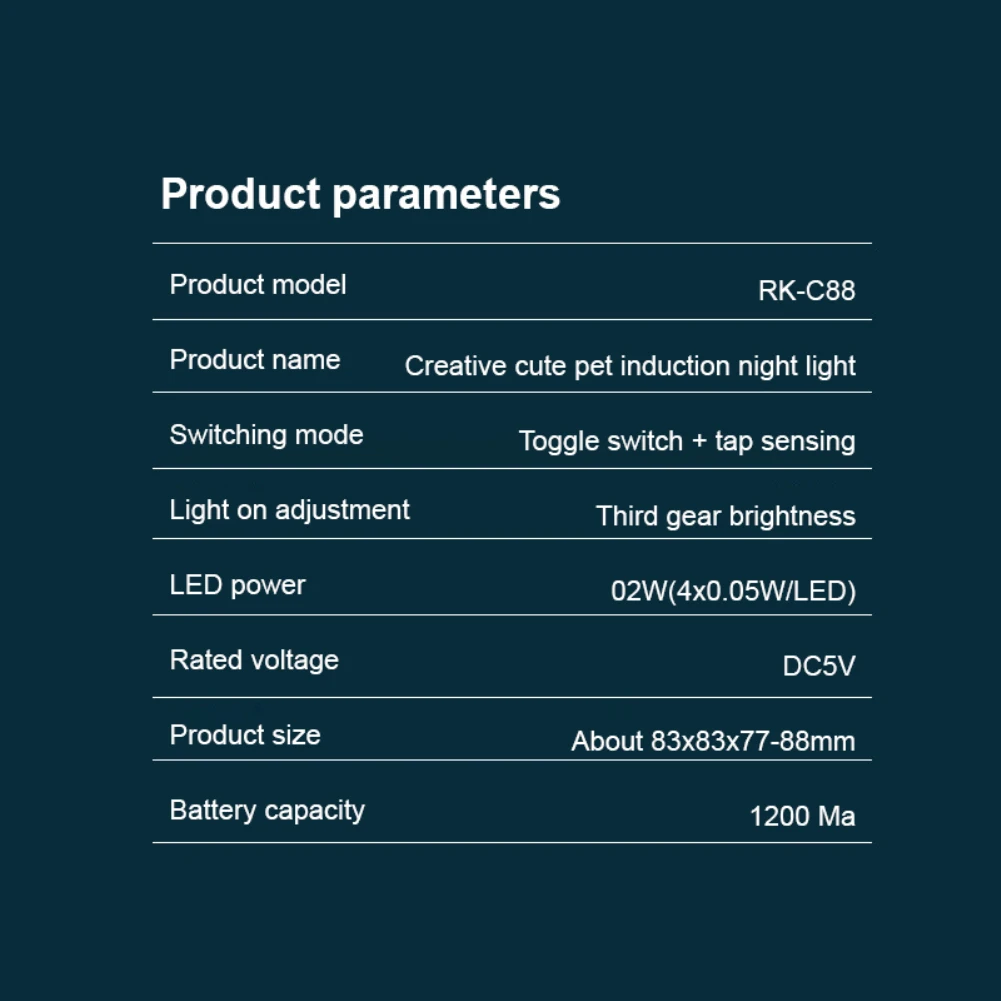 Product parameters

Product model RK-C88

Product name Creative cute pet induction night light

Switching mode Toggle switch + tap sensing

Light on adjustment Third gear brightness

LED power 02W(4x0.05W/LED)

Rated voltage DC5V

Product size About 83x83x77-88mm

Battery capacity 1200 Ma